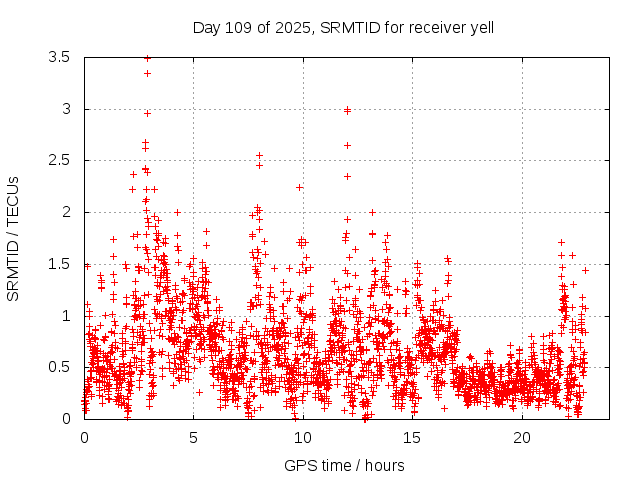 Day 109 of 2025, SRMTID for receiver yell

SRMTID / TECUs

3.5
3
2.5
2
1.5
1
0.5
0

0
5
10
15
20

GPS time / hours